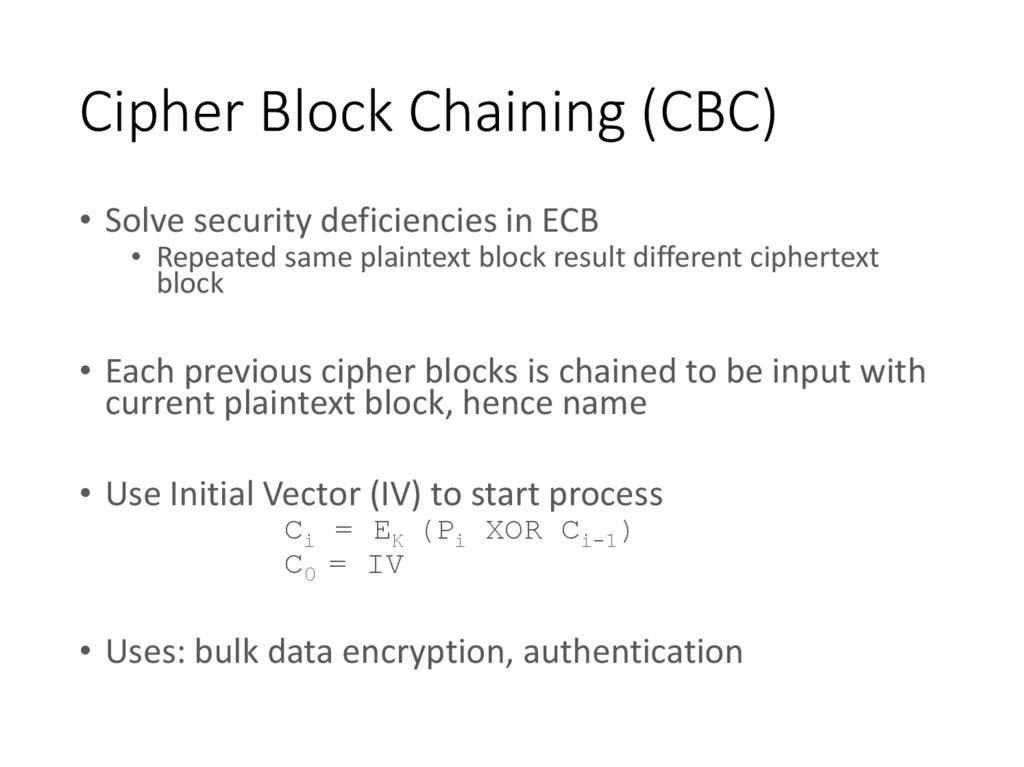 Cipher Block Chaining (CBC)

• Solve security deficiencies in ECB
  • Repeated same plaintext block result different ciphertext block

• Each previous cipher blocks is chained to be input with current plaintext block, hence name

• Use Initial Vector (IV) to start process
$C_i = E_K (P_i \text{ XOR } C_{i-1})$
$C_0 = IV$

• Uses: bulk data encryption, authentication